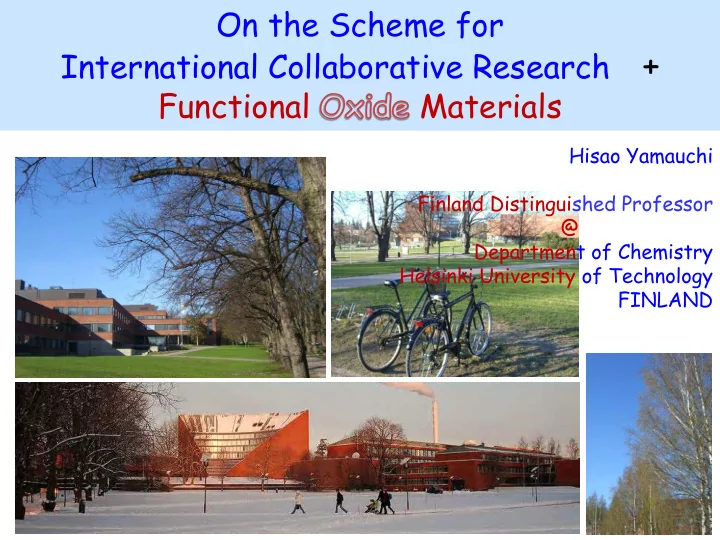 On the Scheme for
International Collaborative Research +
Functional Oxide Materials

Hisao Yamauchi

Finland Distinguished Professor
@
Department of Chemistry
Helsinki University of Technology
FINLAND